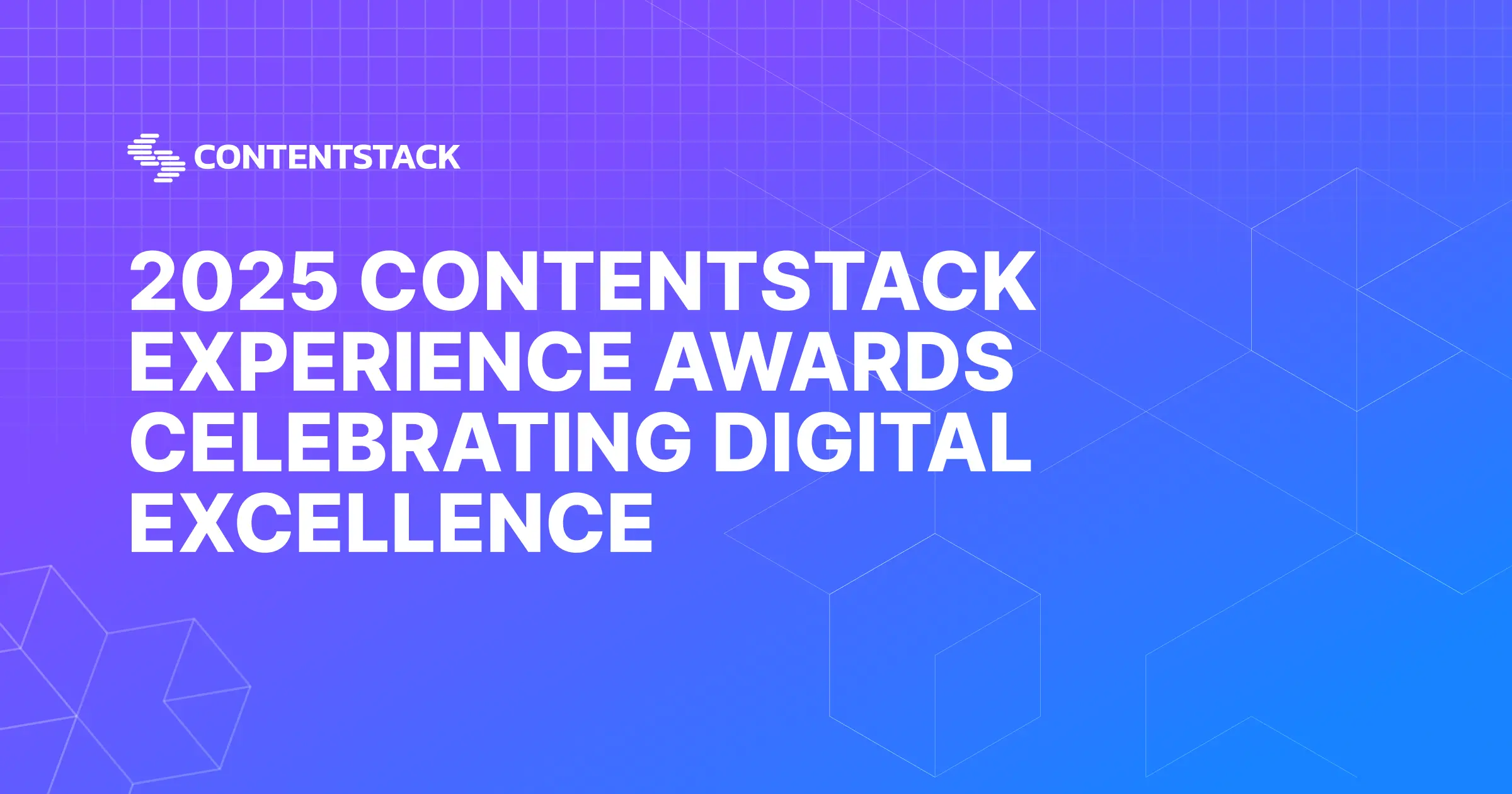 CONTENTSTACK

2025 CONTENTSTACK EXPERIENCE AWARDS CELEBRATING DIGITAL EXCELLENCE